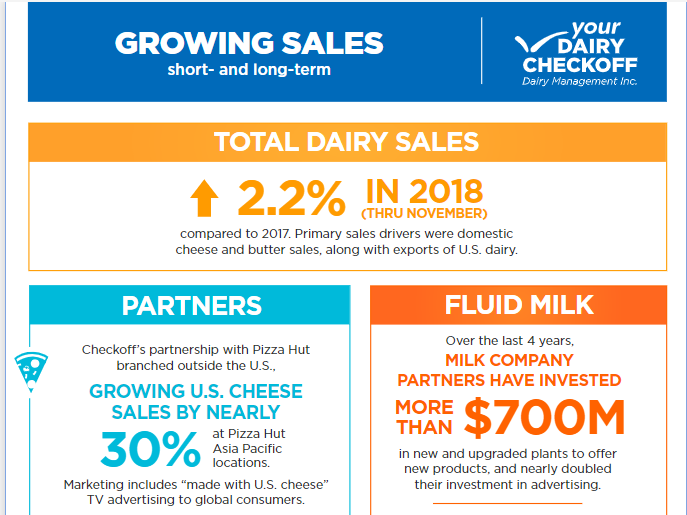 GROWING SALES
short- and long-term

your DAIRY CHECKOFF
Dairy Management Inc.

TOTAL DAIRY SALES

2.2% IN 2018 (THRU NOVEMBER)

compared to 2017. Primary sales drivers were domestic cheese and butter sales, along with exports of U.S. dairy.

PARTNERS

Checkoff's partnership with Pizza Hut branched outside the U.S.,

GROWING U.S. CHEESE SALES BY NEARLY 30% at Pizza Hut Asia Pacific locations.

Marketing includes "made with U.S. cheese" TV advertising to global consumers.

FLUID MILK

Over the last 4 years,

MILK COMPANY PARTNERS HAVE INVESTED MORE THAN $700M

in new and upgraded plants to offer new products, and nearly doubled their investment in advertising.